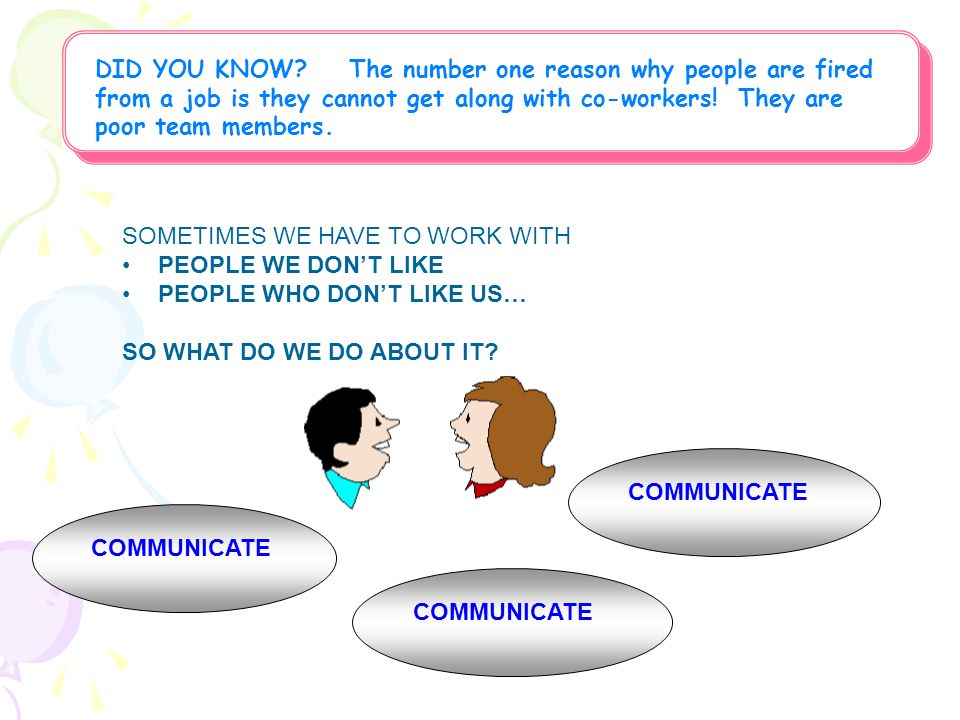 DID YOU KNOW? The number one reason why people are fired from a job is they cannot get along with co-workers! They are poor team members.

SOMETIMES WE HAVE TO WORK WITH
• PEOPLE WE DON'T LIKE
• PEOPLE WHO DON'T LIKE US…

SO WHAT DO WE DO ABOUT IT?

COMMUNICATE

COMMUNICATE

COMMUNICATE